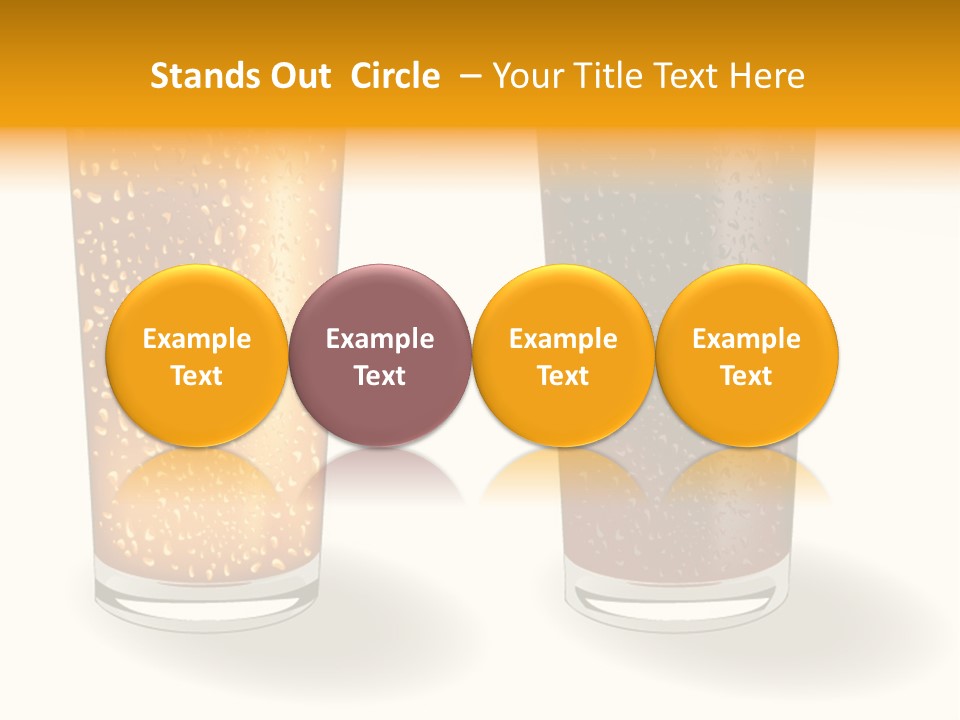 Stands Out Circle – Your Title Text Here

Example Text

Example Text

Example Text

Example Text